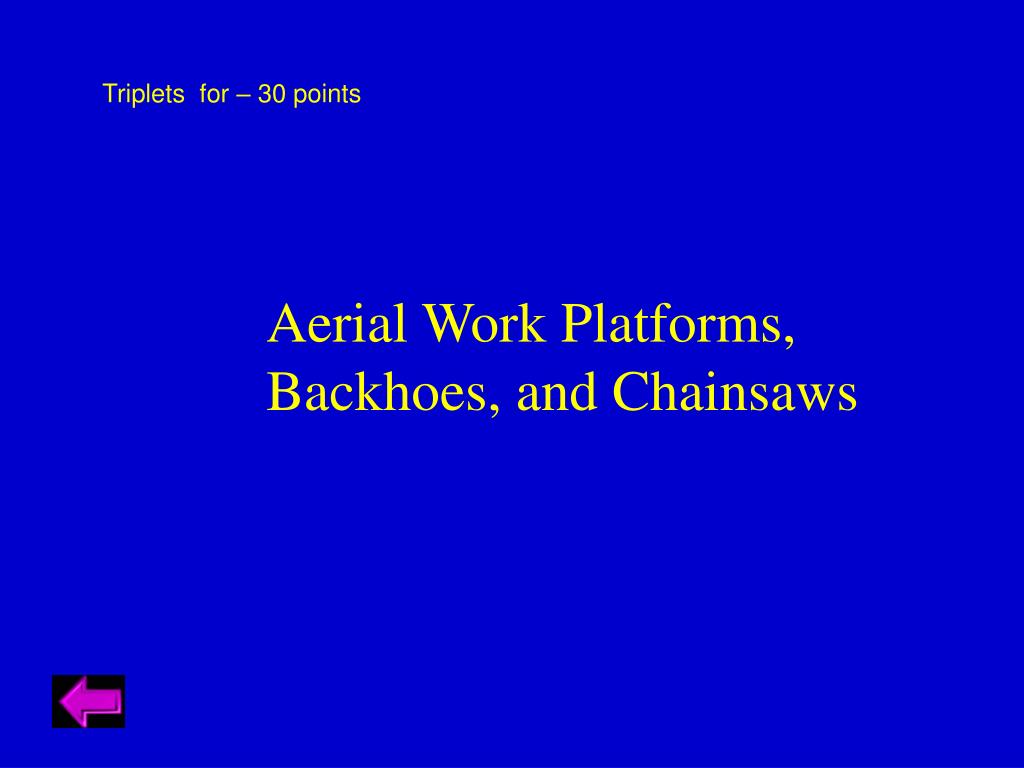 Triplets for – 30 points

Aerial Work Platforms, Backhoes, and Chainsaws